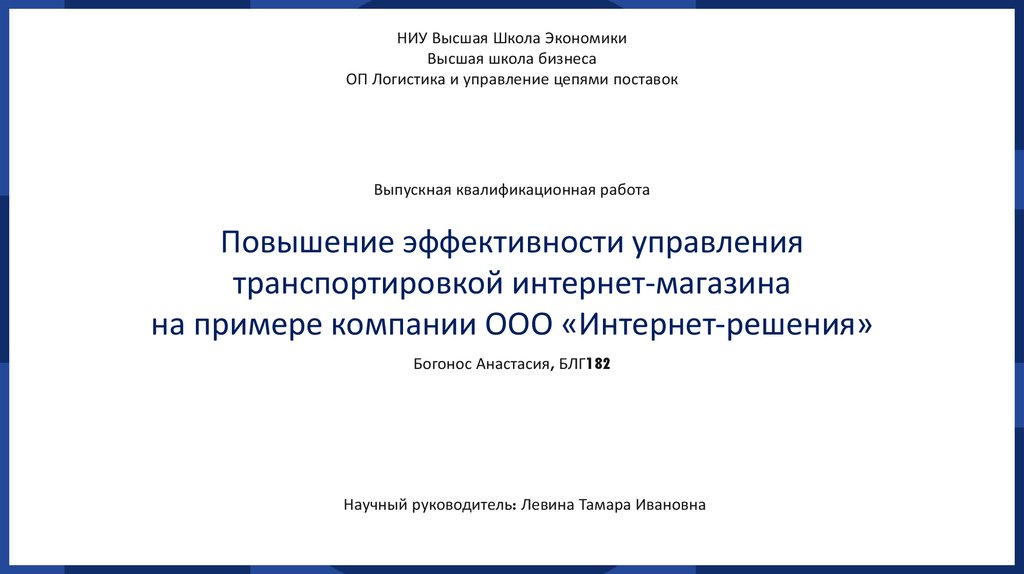 НИУ Высшая Школа Экономики
Высшая школа бизнеса
ОП Логистика и управление цепями поставок

Выпускная квалификационная работа

Повышение эффективности управления транспортировкой интернет-магазина на примере компании ООО «Интернет-решения»

Богонос Анастасия, БЛГ182

Научный руководитель: Левина Тамара Ивановна